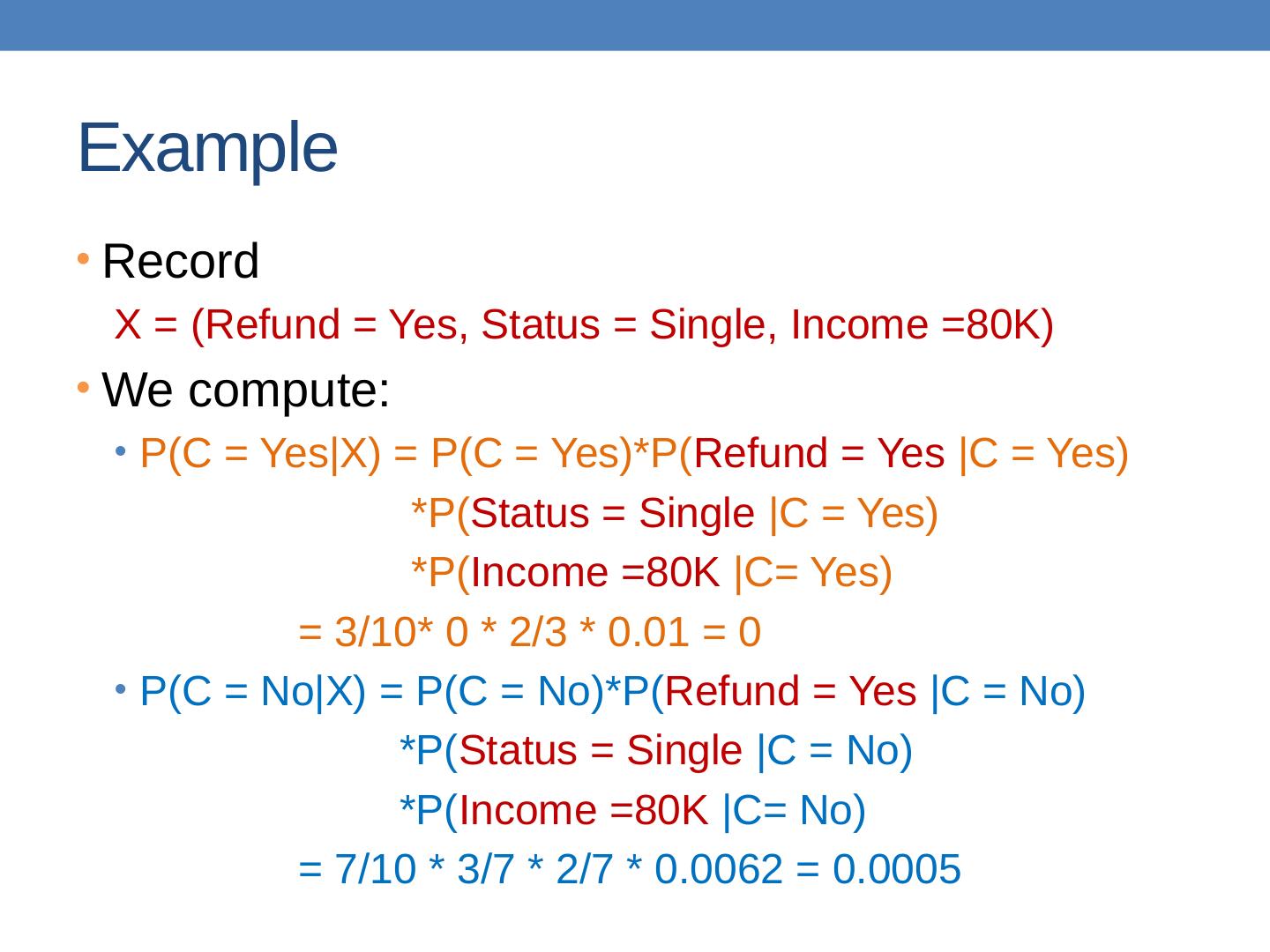 Example

• Record

X = (Refund = Yes, Status = Single, Income =80K)

• We compute:

• P(C = Yes|X) = P(C = Yes)*P(Refund = Yes |C = Yes)
*P(Status = Single |C = Yes)
*P(Income =80K |C= Yes)
= 3/10* 0 * 2/3 * 0.01 = 0

• P(C = No|X) = P(C = No)*P(Refund = Yes |C = No)
*P(Status = Single |C = No)
*P(Income =80K |C= No)
= 7/10 * 3/7 * 2/7 * 0.0062 = 0.0005